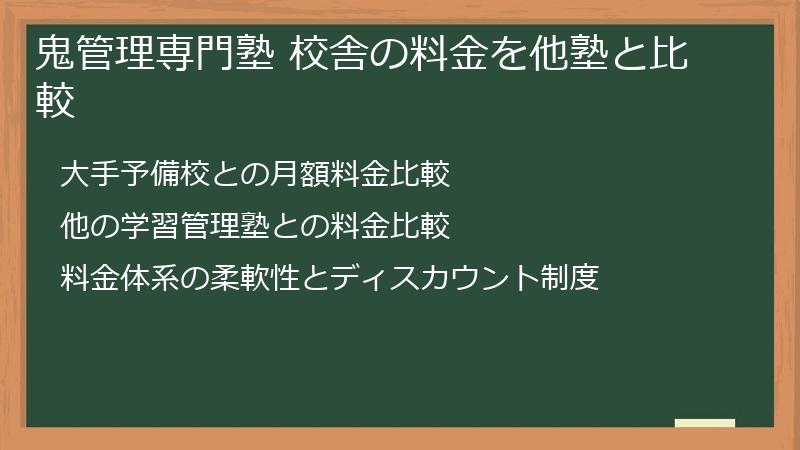 鬼管理専門塾 校舎の料金を他塾と比較

大手予備校との月額料金比較

他の学習管理塾との料金比較

料金体系の柔軟性とディスカウント制度